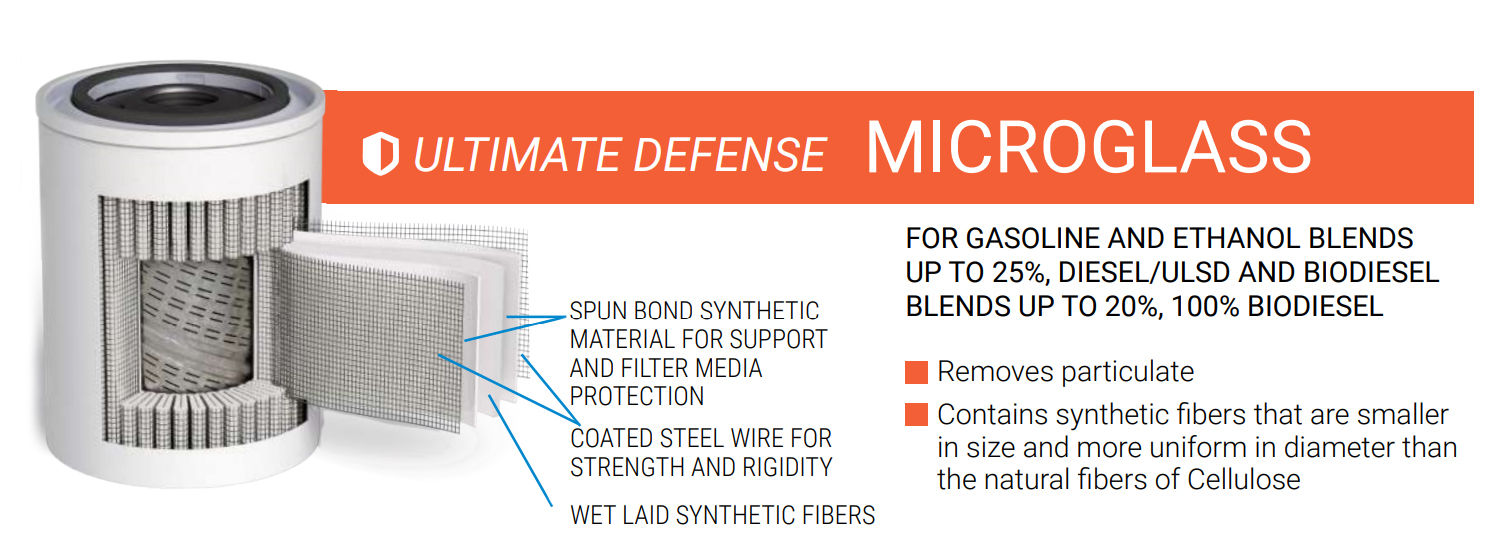 ULTIMATE DEFENSE MICROGLASS

SPUN BOND SYNTHETIC MATERIAL FOR SUPPORT AND FILTER MEDIA PROTECTION

COATED STEEL WIRE FOR STRENGTH AND RIGIDITY

WET LAID SYNTHETIC FIBERS

FOR GASOLINE AND ETHANOL BLENDS UP TO 25%, DIESEL/ULSD AND BIODIESEL BLENDS UP TO 20%, 100% BIODIESEL

Removes particulate

Contains synthetic fibers that are smaller in size and more uniform in diameter than the natural fibers of Cellulose